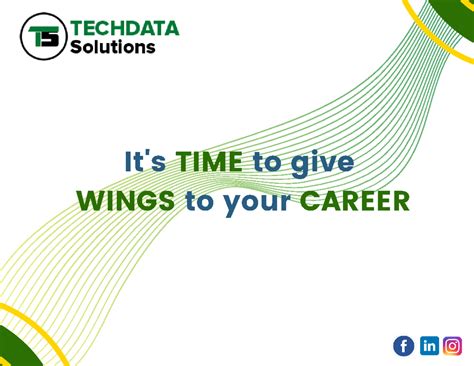 TS
TECHDATA
Solutions

It's TIME to give WINGS to your CAREER

f in